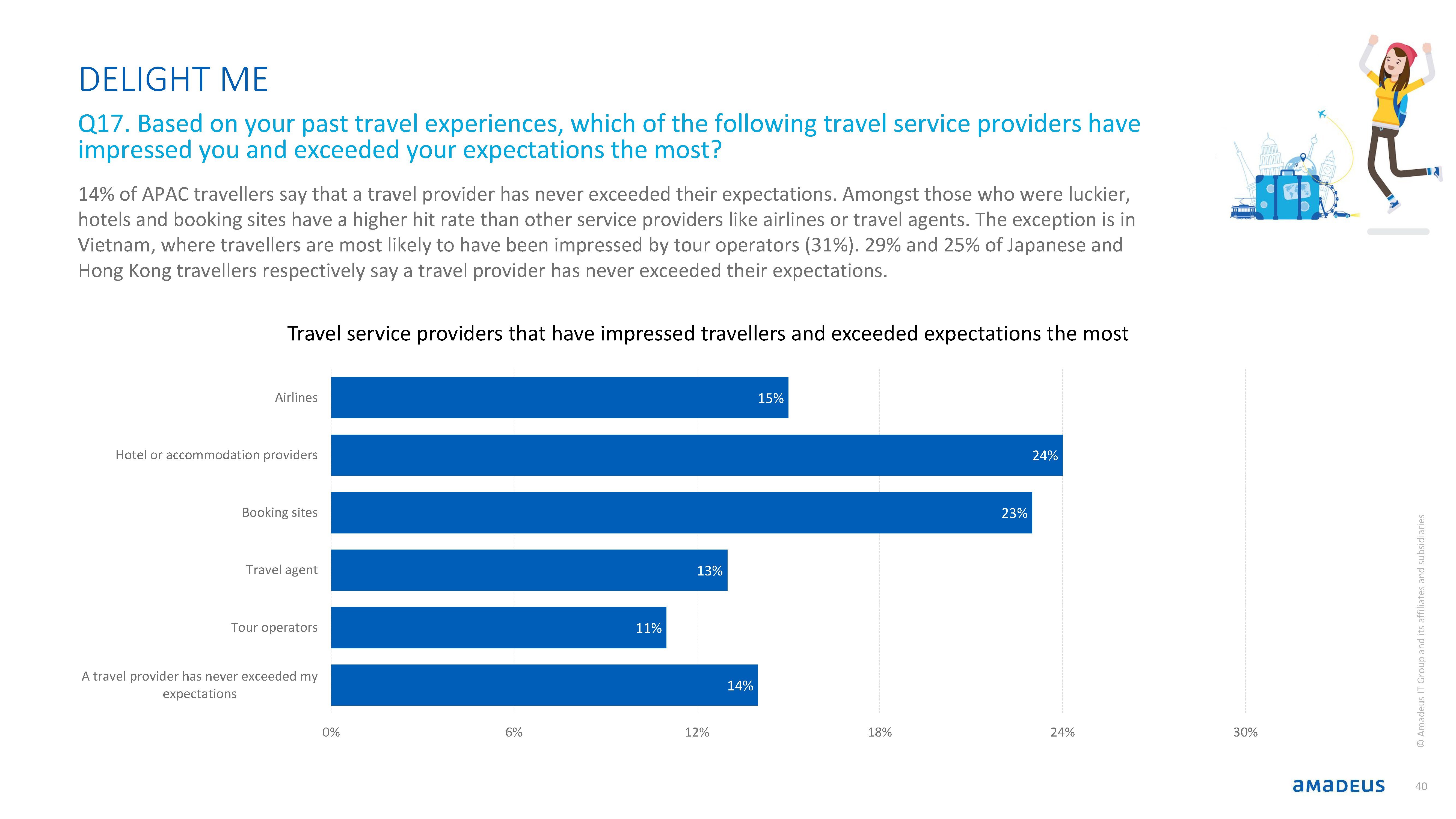 DELIGHT ME

Q17. Based on your past travel experiences, which of the following travel service providers have impressed you and exceeded your expectations the most?

14% of APAC travellers say that a travel provider has never exceeded their expectations. Amongst those who were luckier, hotels and booking sites have a higher hit rate than other service providers like airlines or travel agents. The exception is in Vietnam, where travellers are most likely to have been impressed by tour operators (31%). 29% and 25% of Japanese and Hong Kong travellers respectively say a travel provider has never exceeded their expectations.

Travel service providers that have impressed travellers and exceeded expectations the most

Airlines 15%
Hotel or accommodation providers 24%
Booking sites 23%
Travel agent 13%
Tour operators 11%
A travel provider has never exceeded my expectations 14%

0% 6% 12% 18% 24% 30%

© Amadeus IT Group and its affiliates and subsidiaries

amadeus

40